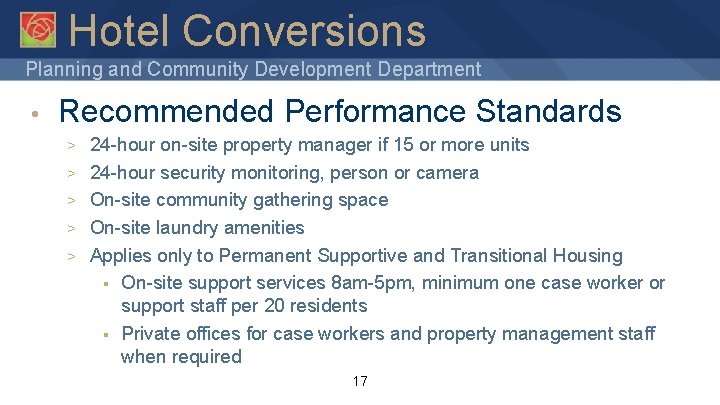 Hotel Conversions
Planning and Community Development Department

• Recommended Performance Standards
> 24-hour on-site property manager if 15 or more units
> 24-hour security monitoring, person or camera
> On-site community gathering space
> On-site laundry amenities
> Applies only to Permanent Supportive and Transitional Housing
▪ On-site support services 8am-5pm, minimum one case worker or support staff per 20 residents
▪ Private offices for case workers and property management staff when required

17